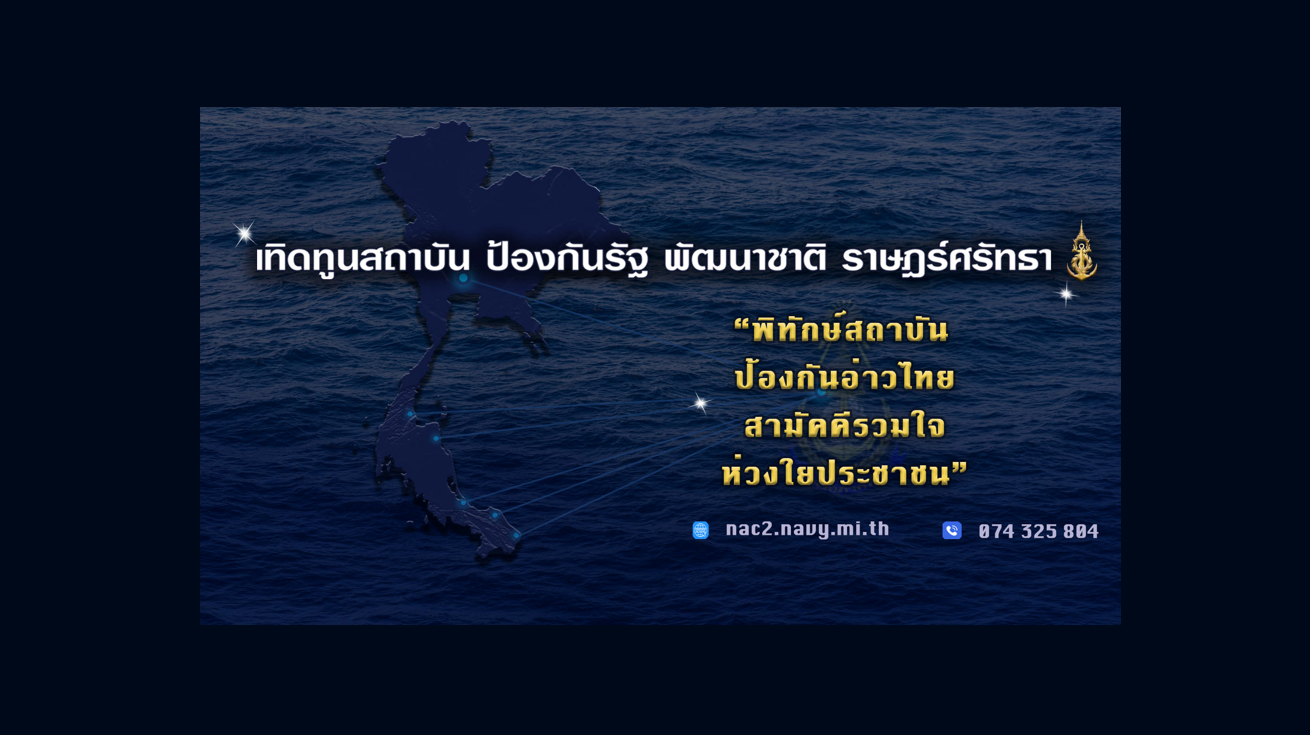 เทิดทูนสถาบัน ป้องกันรัฐ พัฒนาชาติ ราษฎร์ศรัทธา

“พิทักษ์สถาบัน
ป้องกันอ่าวไทย
สามัคคีรวมใจ
ห่วงใยประชาชน”

nac2.navy.mi.th

074 325 804